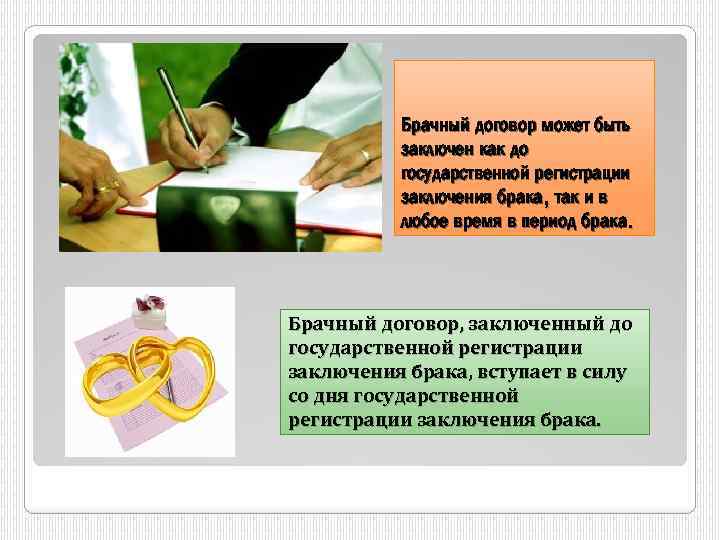 Брачный договор может быть заключен как до государственной регистрации заключения брака, так и в любое время в период брака.

Брачный договор, заключенный до государственной регистрации заключения брака, вступает в силу со дня государственной регистрации заключения брака.